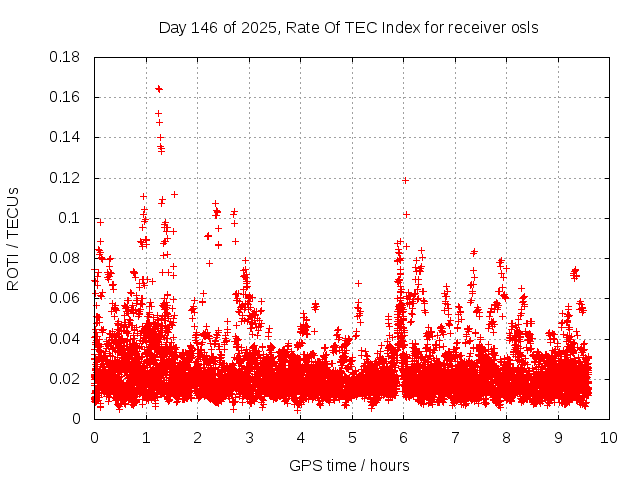 Day 146 of 2025, Rate Of TEC Index for receiver osls

ROTI / TECUs

0.18
0.16
0.14
0.12
0.1
0.08
0.06
0.04
0.02
0

0 1 2 3 4 5 6 7 8 9 10

GPS time / hours